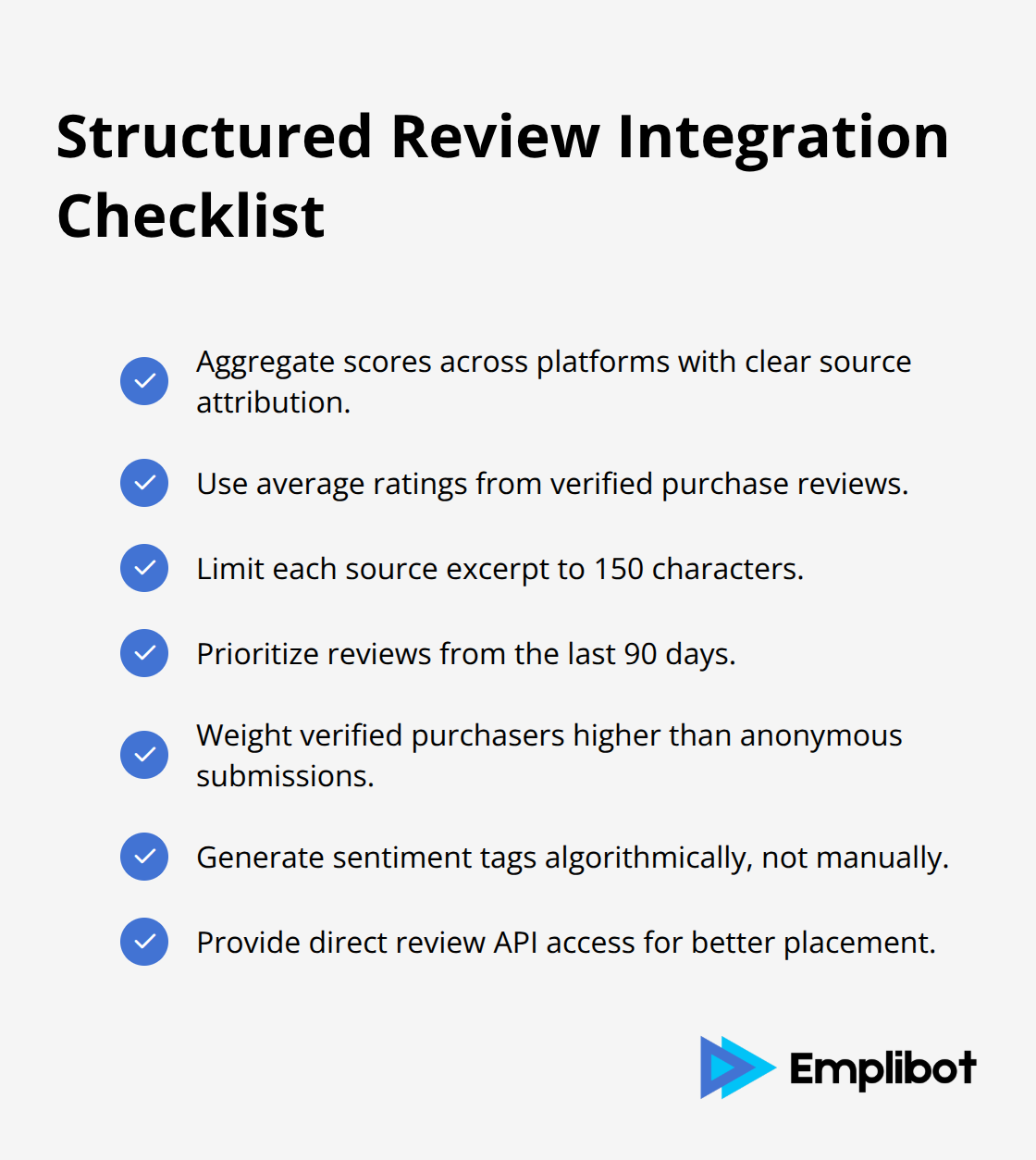 Structured Review Integration Checklist

Aggregate scores across platforms with clear source attribution.

Use average ratings from verified purchase reviews.

Limit each source excerpt to 150 characters.

Prioritize reviews from the last 90 days.

Weight verified purchasers higher than anonymous submissions.

Generate sentiment tags algorithmically, not manually.

Provide direct review API access for better placement.

Emplibot